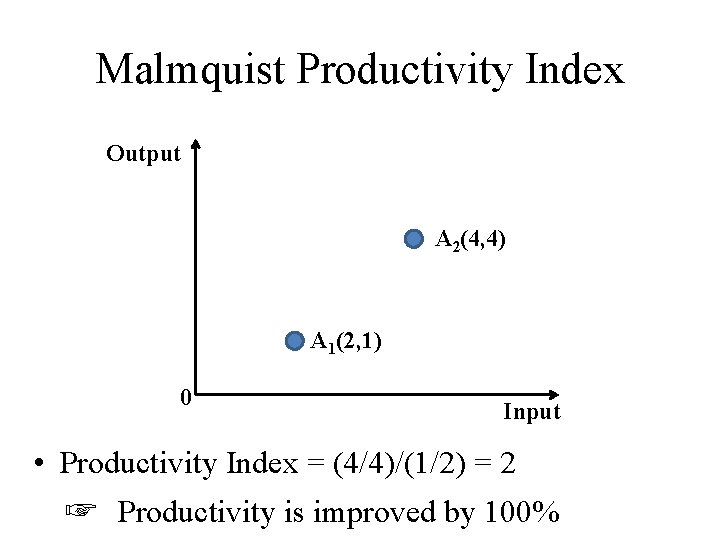 Malmquist Productivity Index

Output

$A_2(4,4)$

$A_1(2,1)$

0

Input

• Productivity Index = (4/4)/(1/2) = 2

☞ Productivity is improved by 100%